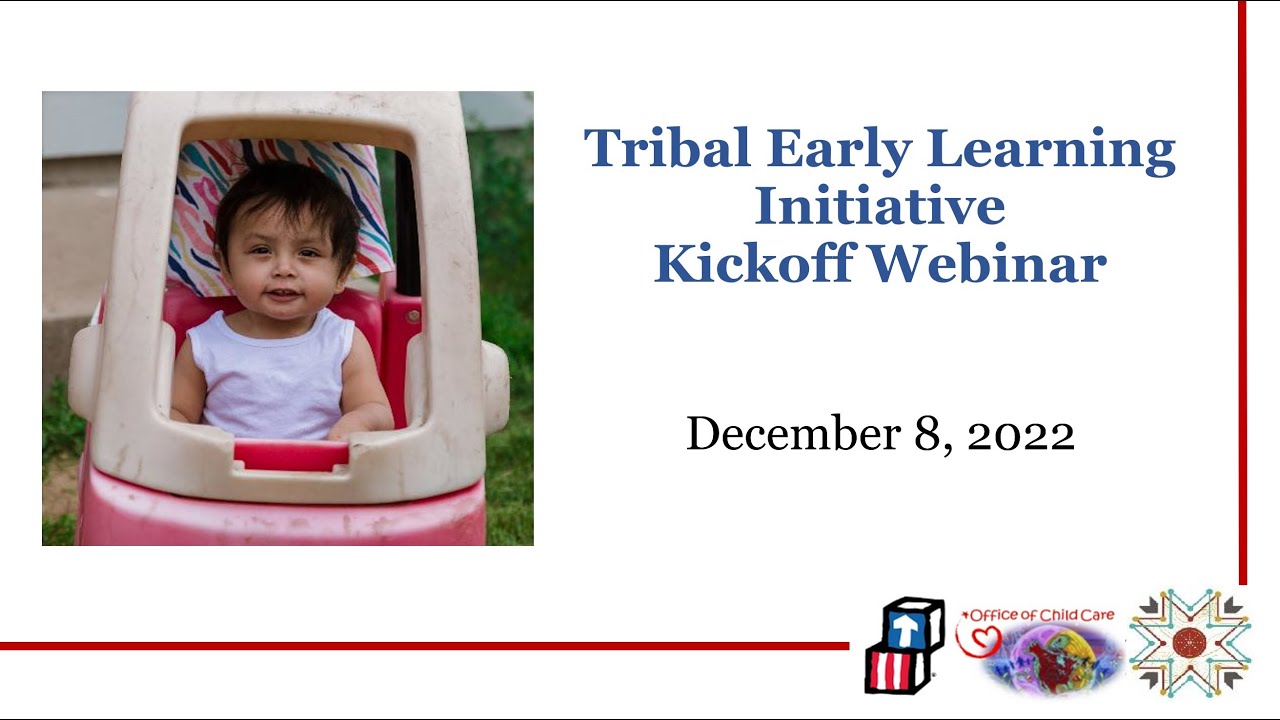 Tribal Early Learning Initiative Kickoff Webinar

December 8, 2022

Office of Child Care